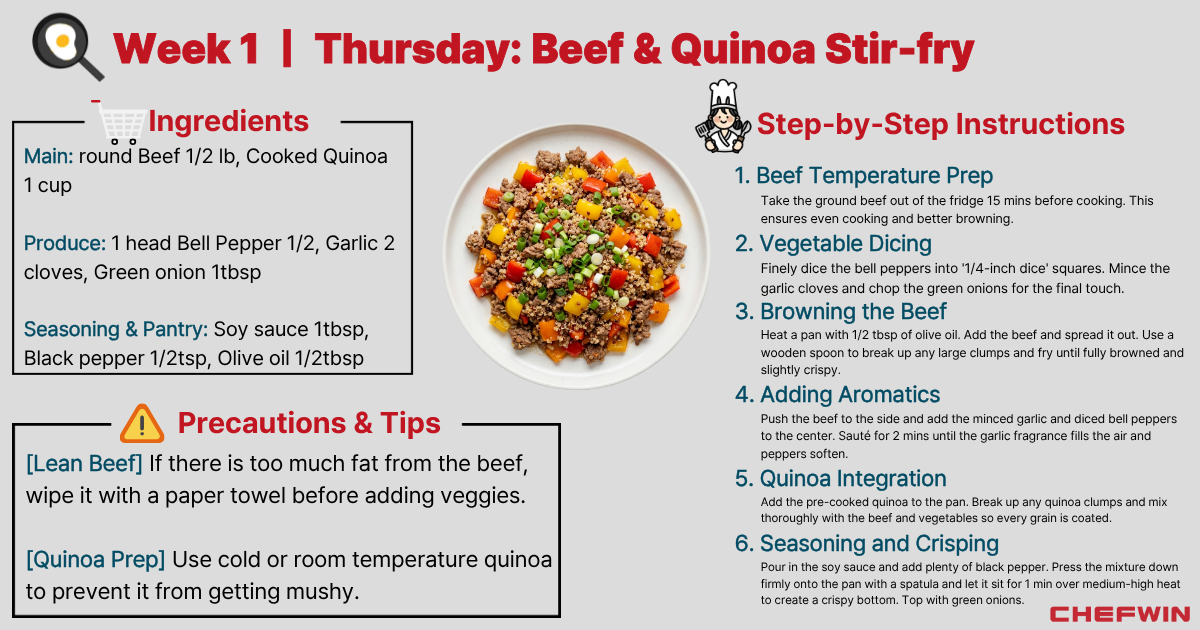 Week 1 | Thursday: Beef & Quinoa Stir-fry

Ingredients

Main: round Beef 1/2 lb, Cooked Quinoa 1 cup

Produce: 1 head Bell Pepper 1/2, Garlic 2 cloves, Green onion 1tbsp

Seasoning & Pantry: Soy sauce 1tbsp, Black pepper 1/2tsp, Olive oil 1/2tbsp

Precautions & Tips

[Lean Beef] If there is too much fat from the beef, wipe it with a paper towel before adding veggies.

[Quinoa Prep] Use cold or room temperature quinoa to prevent it from getting mushy.

Step-by-Step Instructions

1. Beef Temperature Prep
Take the ground beef out of the fridge 15 mins before cooking. This ensures even cooking and better browning.

2. Vegetable Dicing
Finely dice the bell peppers into '1/4-inch dice' squares. Mince the garlic cloves and chop the green onions for the final touch.

3. Browning the Beef
Heat a pan with 1/2 tbsp of olive oil. Add the beef and spread it out. Use a wooden spoon to break up any large clumps and fry until fully browned and slightly crispy.

4. Adding Aromatics
Push the beef to the side and add the minced garlic and diced bell peppers to the center. Sauté for 2 mins until the garlic fragrance fills the air and peppers soften.

5. Quinoa Integration
Add the pre-cooked quinoa to the pan. Break up any quinoa clumps and mix thoroughly with the beef and vegetables so every grain is coated.

6. Seasoning and Crisping
Pour in the soy sauce and add plenty of black pepper. Press the mixture down firmly onto the pan with a spatula and let it sit for 1 min over medium-high heat to create a crispy bottom. Top with green onions.

CHEFWIN